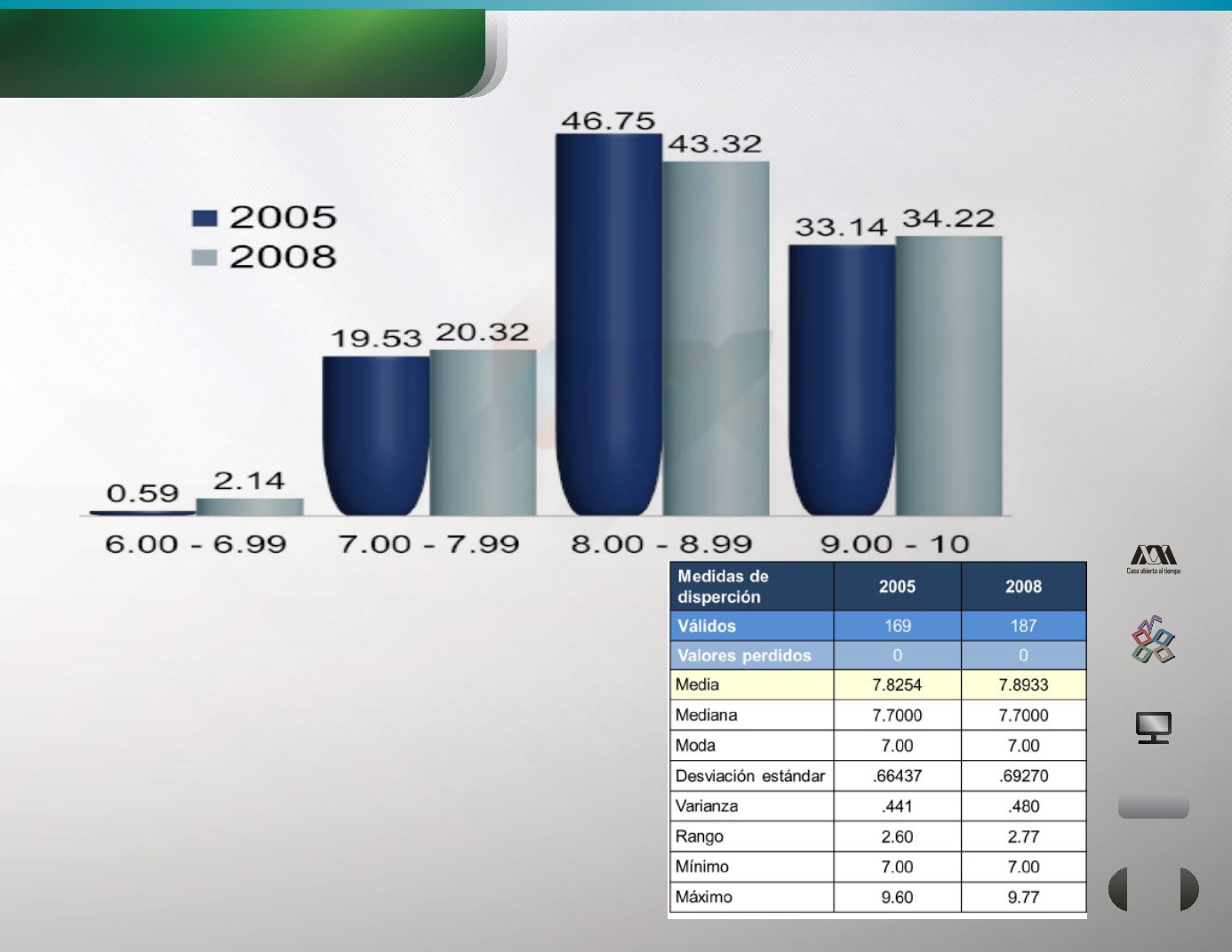 2005
2008

0.59 2.14
19.53 20.32
46.75 43.32
33.14 34.22

6.00 - 6.99
7.00 - 7.99
8.00 - 8.99
9.00 - 10

| Medidas de disperción | 2005 | 2008 |
|---|---|---|
| Válidos | 169 | 187 |
| Valores perdidos | 0 | 0 |
| Media | 7.8254 | 7.8933 |
| Mediana | 7.7000 | 7.7000 |
| Moda | 7.00 | 7.00 |
| Desviación estándar | .66437 | .69270 |
| Varianza | .441 | .480 |
| Rango | 2.60 | 2.77 |
| Mínimo | 7.00 | 7.00 |
| Máximo | 9.60 | 9.77 |

Casa abierta al tiempo